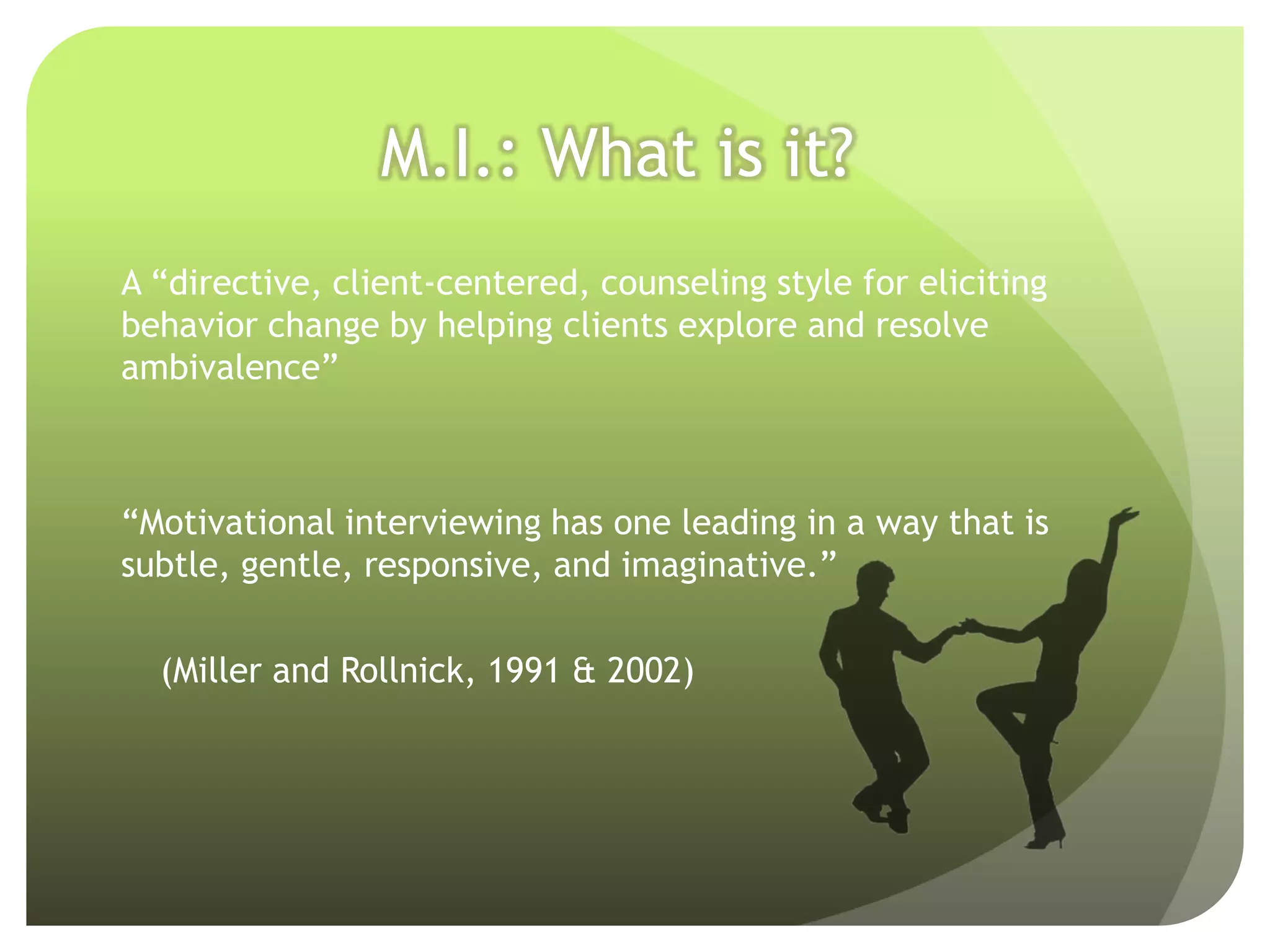 M.I.: What is it?

A “directive, client-centered, counseling style for eliciting behavior change by helping clients explore and resolve ambivalence”

“Motivational interviewing has one leading in a way that is subtle, gentle, responsive, and imaginative.”

(Miller and Rollnick, 1991 & 2002)